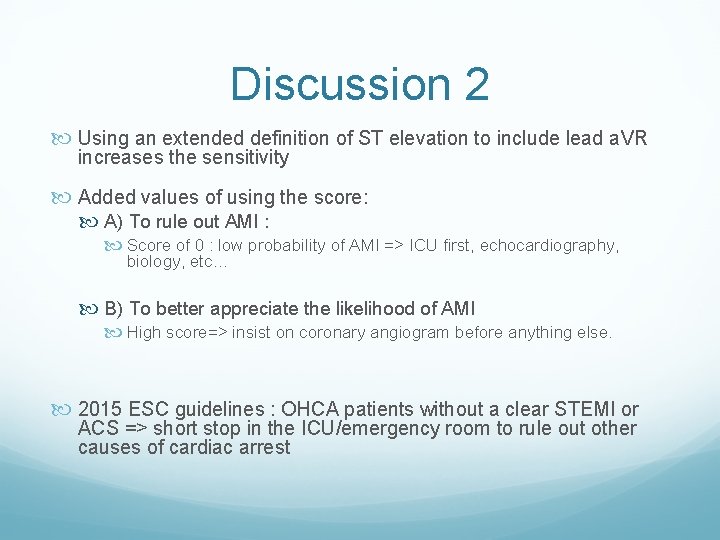 Discussion 2

Using an extended definition of ST elevation to include lead aVR increases the sensitivity

Added values of using the score:

A) To rule out AMI :

Score of 0 : low probability of AMI => ICU first, echocardiography, biology, etc…

B) To better appreciate the likelihood of AMI

High score=> insist on coronary angiogram before anything else.

2015 ESC guidelines : OHCA patients without a clear STEMI or ACS => short stop in the ICU/emergency room to rule out other causes of cardiac arrest